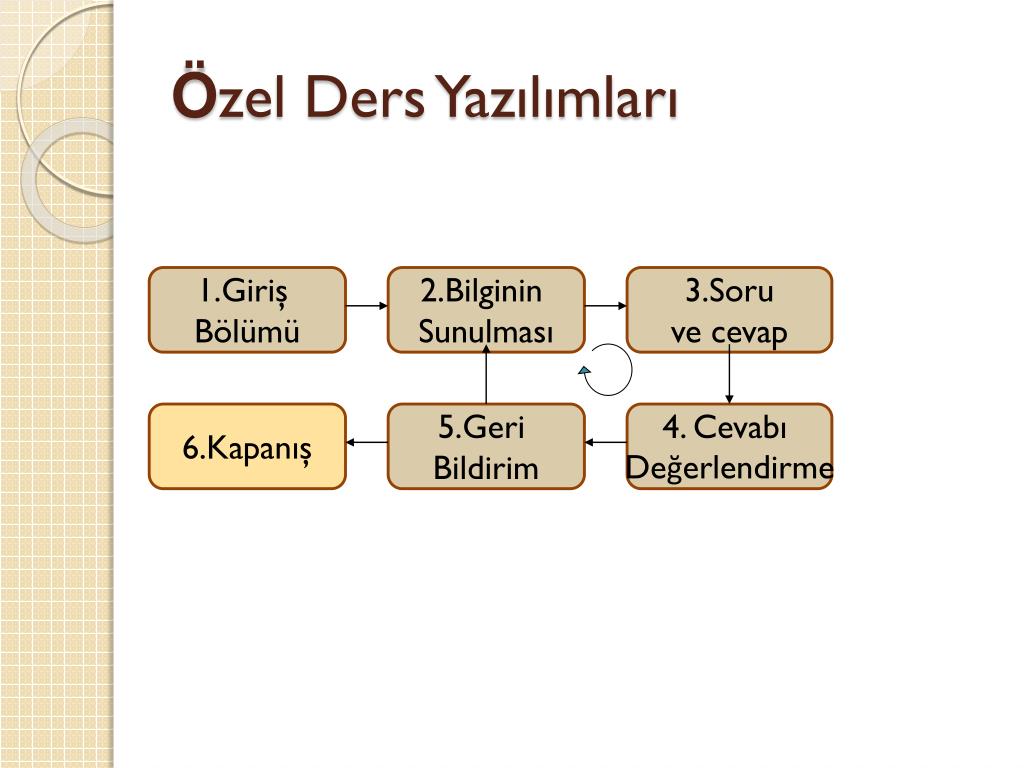 Özel Ders Yazılımları

1.Giriş Bölümü

2.Bilginin Sunulması

3.Soru ve cevap

4. Cevabı Değerlendirme

5.Geri Bildirim

6.Kapanış